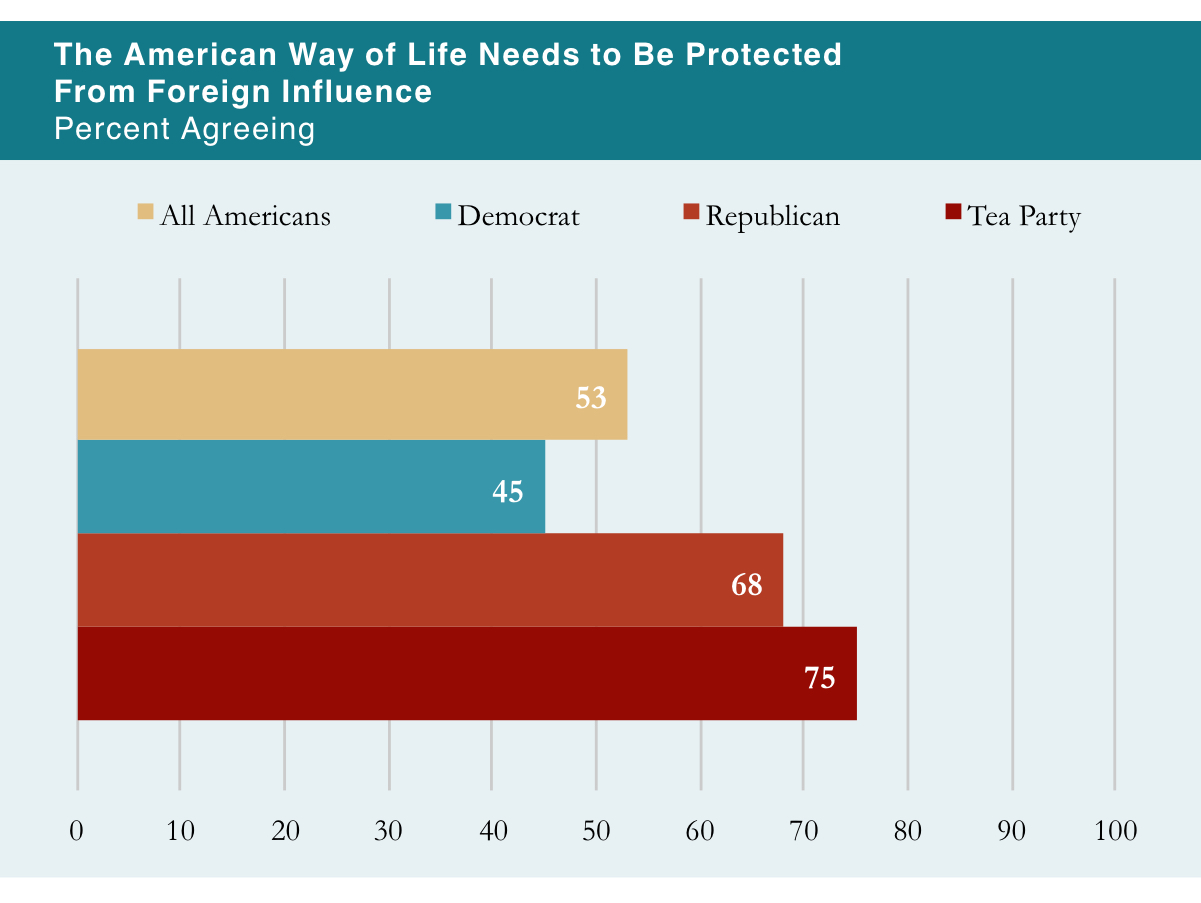 The American Way of Life Needs to Be Protected From Foreign Influence
Percent Agreeing

All Americans
Democrat
Republican
Tea Party

53
45
68
75

0
10
20
30
40
50
60
70
80
90
100